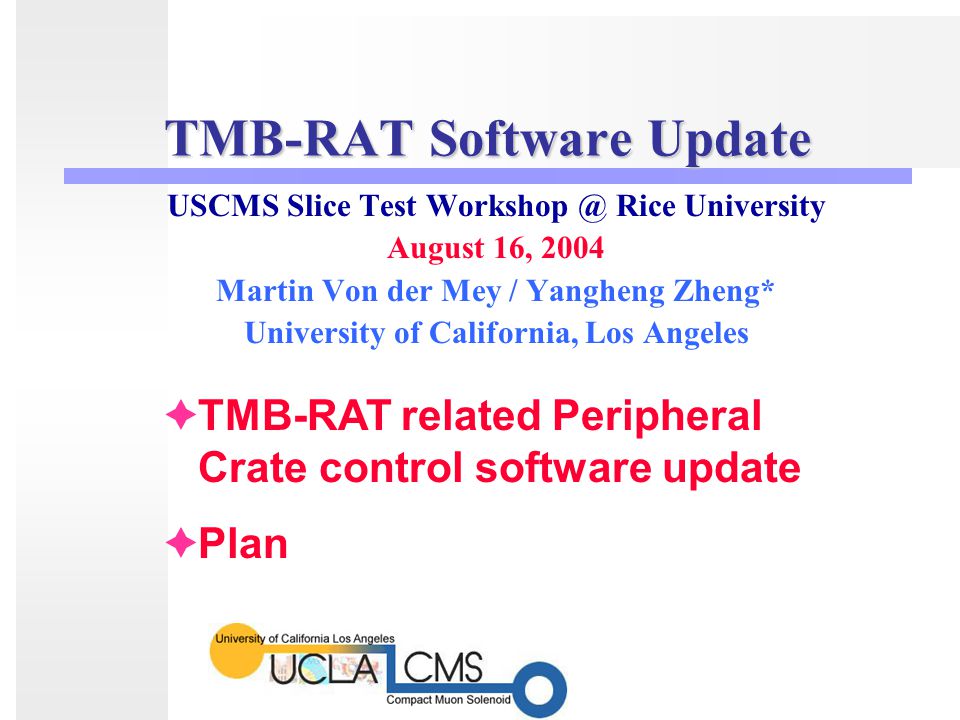 TMB-RAT Software Update

USCMS Slice Test Workshop @ Rice University
August 16, 2004
Martin Von der Mey / Yangheng Zheng*
University of California, Los Angeles

✦TMB-RAT related Peripheral Crate control software update

✦Plan

University of California Los Angeles
UCLA CMS
Compact Muon Solenoid